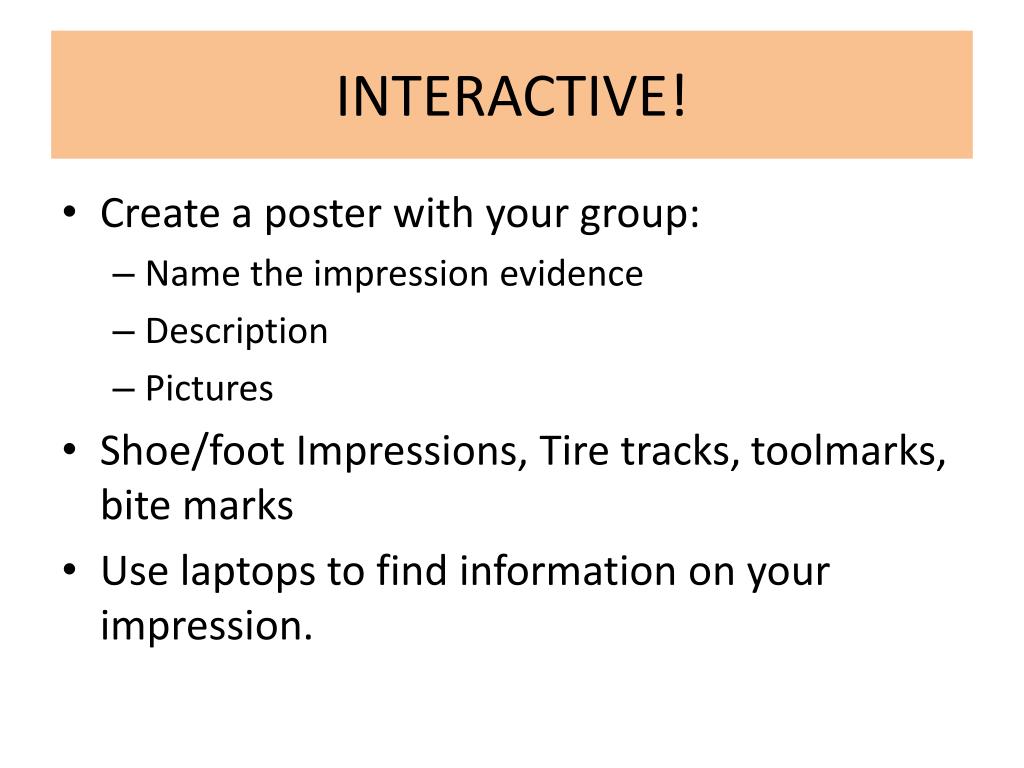 INTERACTIVE!

• Create a poster with your group:
– Name the impression evidence
– Description
– Pictures
• Shoe/foot Impressions, Tire tracks, toolmarks, bite marks
• Use laptops to find information on your impression.